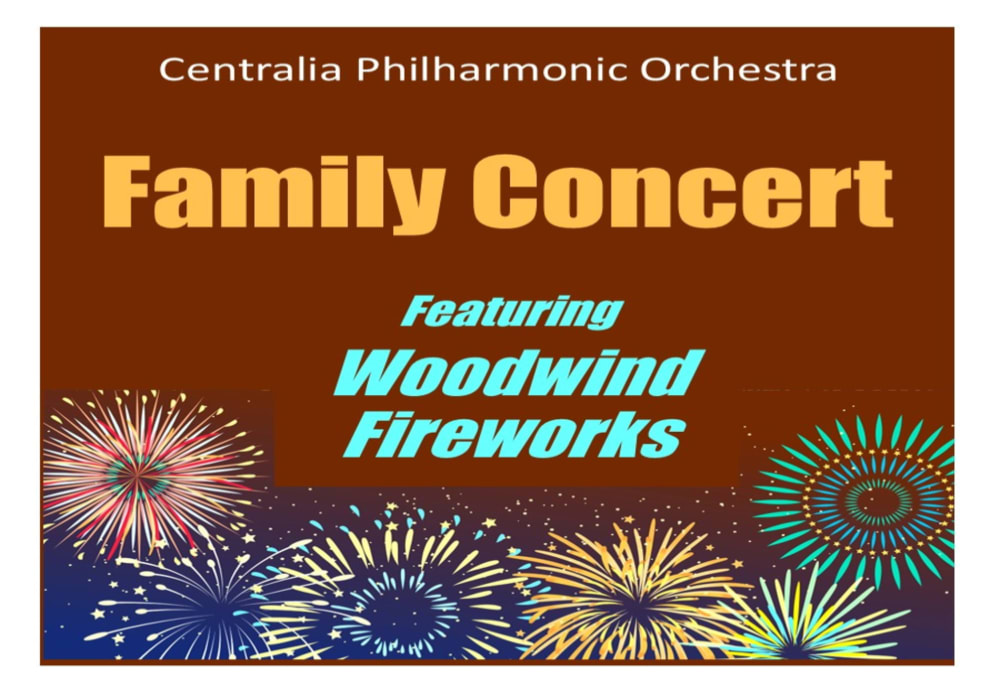 Centralia Philharmonic Orchestra

Family Concert

Featuring
Woodwind
Fireworks